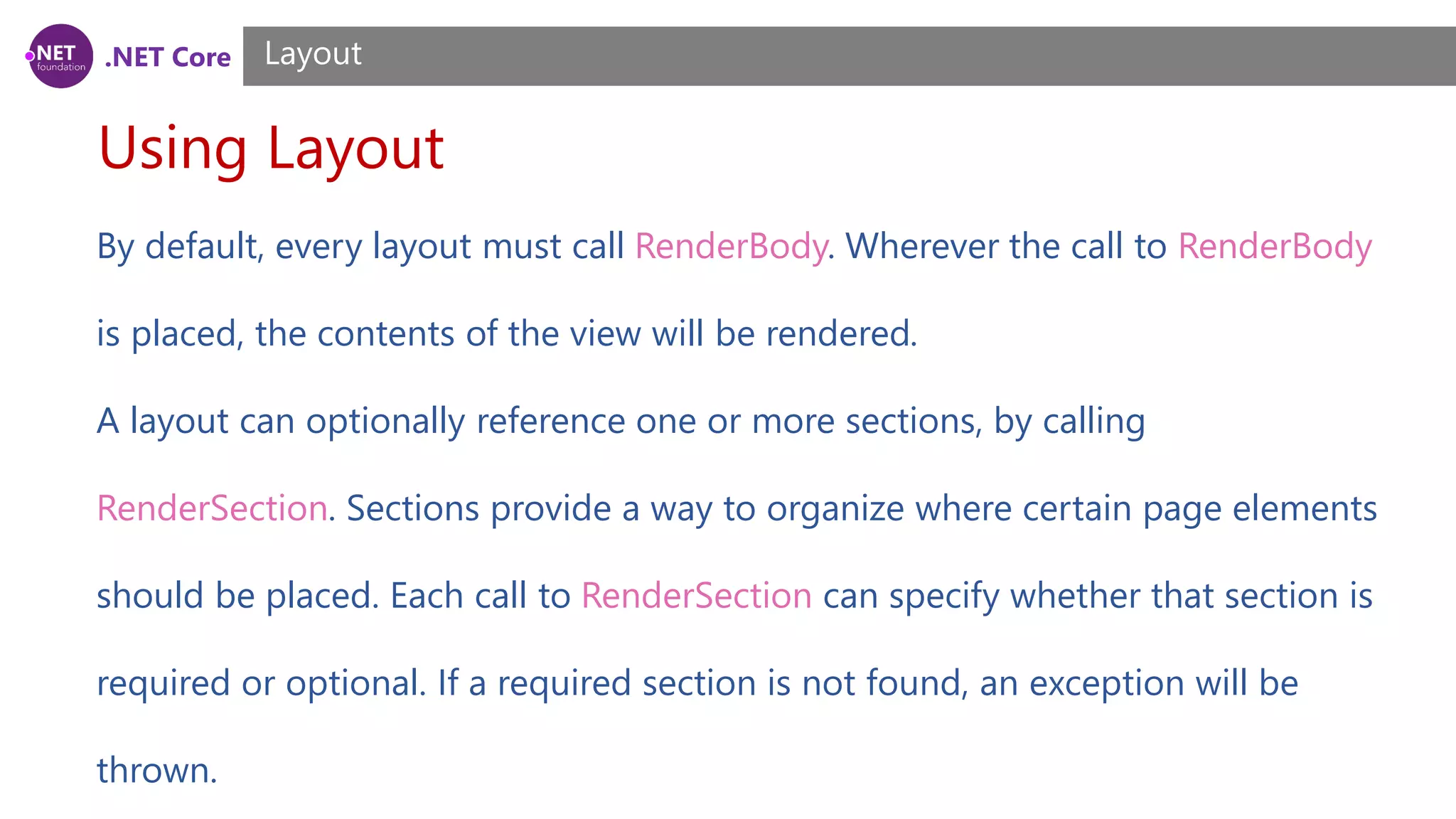 .NET foundation .NET Core

Layout

Using Layout

By default, every layout must call RenderBody. Wherever the call to RenderBody is placed, the contents of the view will be rendered.

A layout can optionally reference one or more sections, by calling RenderSection. Sections provide a way to organize where certain page elements should be placed. Each call to RenderSection can specify whether that section is required or optional. If a required section is not found, an exception will be thrown.